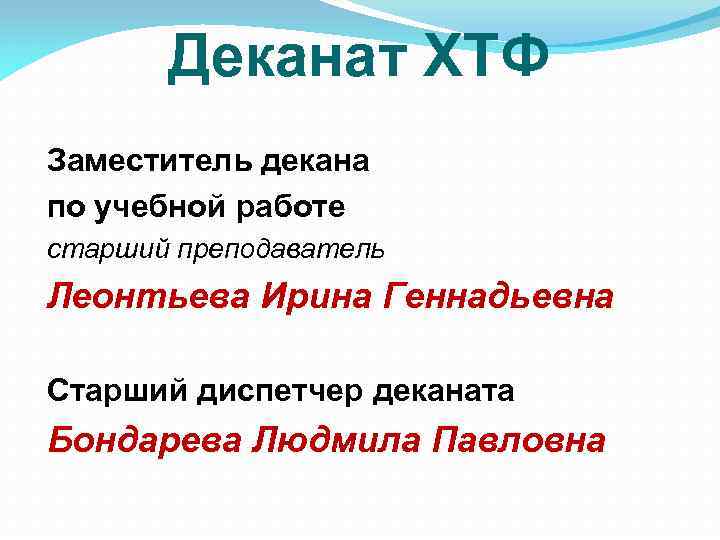 Деканат ХТФ

Заместитель декана
по учебной работе
старший преподаватель
Леонтьева Ирина Геннадьевна

Старший диспетчер деканата
Бондарева Людмила Павловна